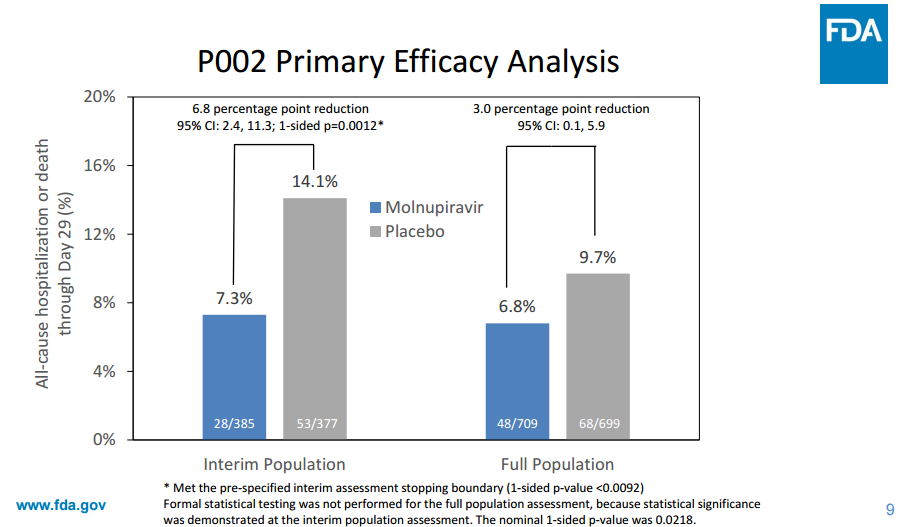 FDA

P002 Primary Efficacy Analysis

All-cause hospitalization or death through Day 29 (%)

20%
16%
12%
8%
4%
0%

6.8 percentage point reduction
95% CI: 2.4, 11.3; 1-sided p=0.0012*

3.0 percentage point reduction
95% CI: 0.1, 5.9

Molnupiravir
Placebo

7.3%
14.1%
6.8%
9.7%

28/385
53/377
48/709
68/699

Interim Population
Full Population

* Met the pre-specified interim assessment stopping boundary (1-sided p-value <0.0092)
Formal statistical testing was not performed for the full population assessment, because statistical significance was demonstrated at the interim population assessment. The nominal 1-sided p-value was 0.0218.

www.fda.gov

9